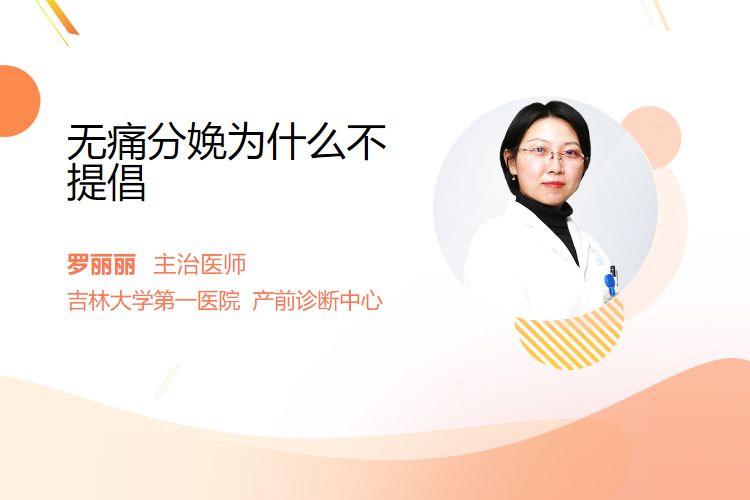 无痛分娩为什么不提倡

罗丽丽 主治医师

吉林大学第一医院 产前诊断中心